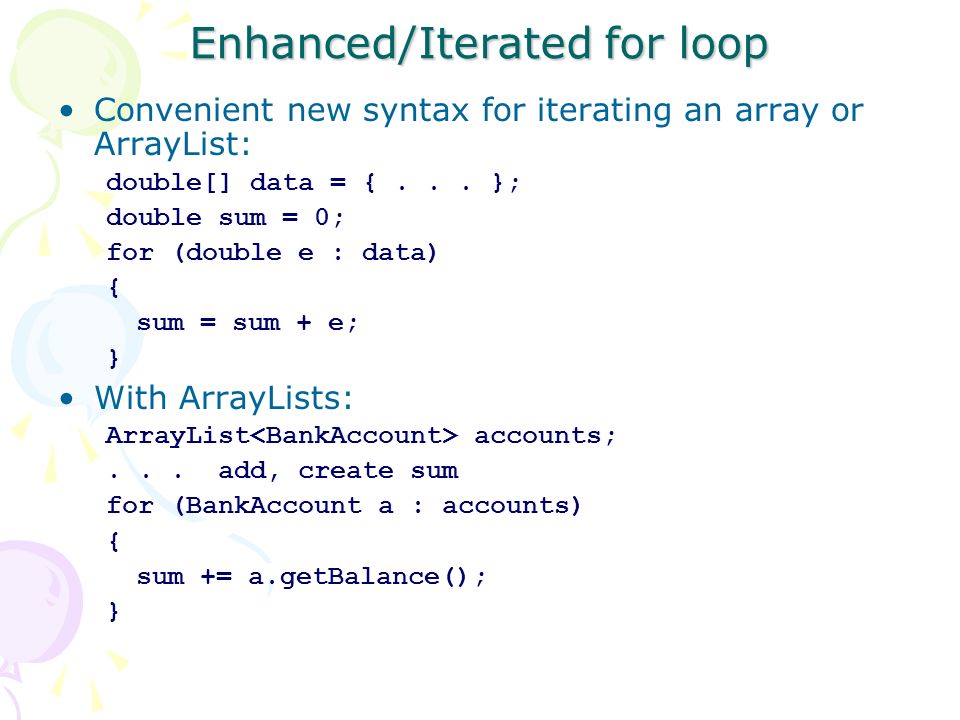 Enhanced/Iterated for loop

• Convenient new syntax for iterating an array or ArrayList:

double[] data = { . . . };
double sum = 0;
for (double e : data)
{
  sum = sum + e;
}

• With ArrayLists:

ArrayList<BankAccount> accounts;
. . .  add, create sum
for (BankAccount a : accounts)
{
  sum += a.getBalance();
}